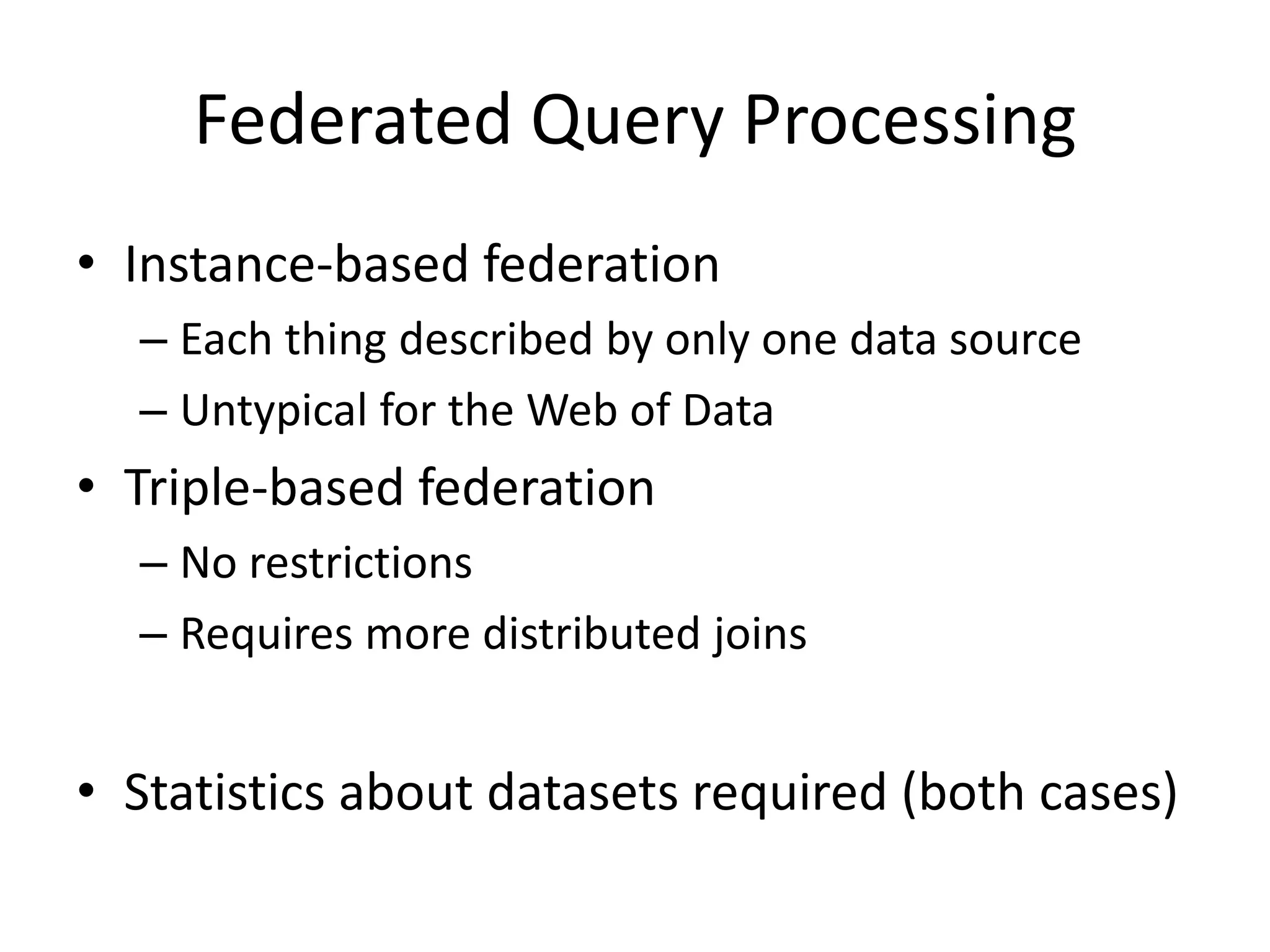 Federated Query Processing

• Instance-based federation
– Each thing described by only one data source
– Untypical for the Web of Data
• Triple-based federation
– No restrictions
– Requires more distributed joins

• Statistics about datasets required (both cases)